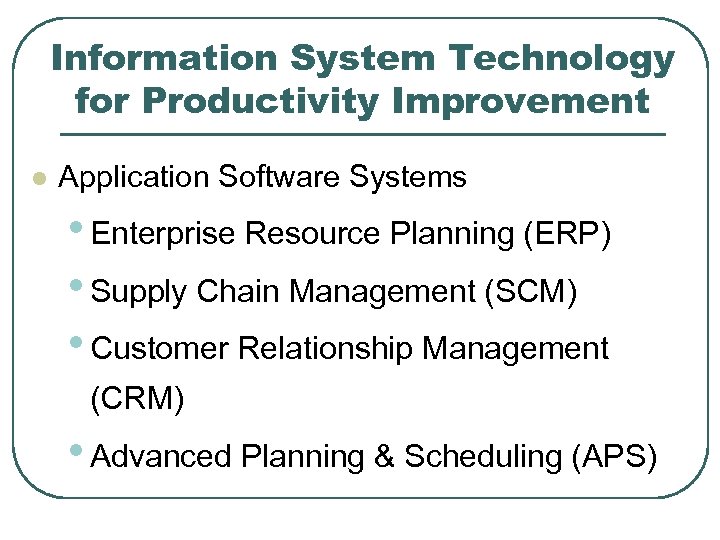 Information System Technology for Productivity Improvement

- Application Software Systems
  - Enterprise Resource Planning (ERP)
  - Supply Chain Management (SCM)
  - Customer Relationship Management (CRM)
  - Advanced Planning & Scheduling (APS)